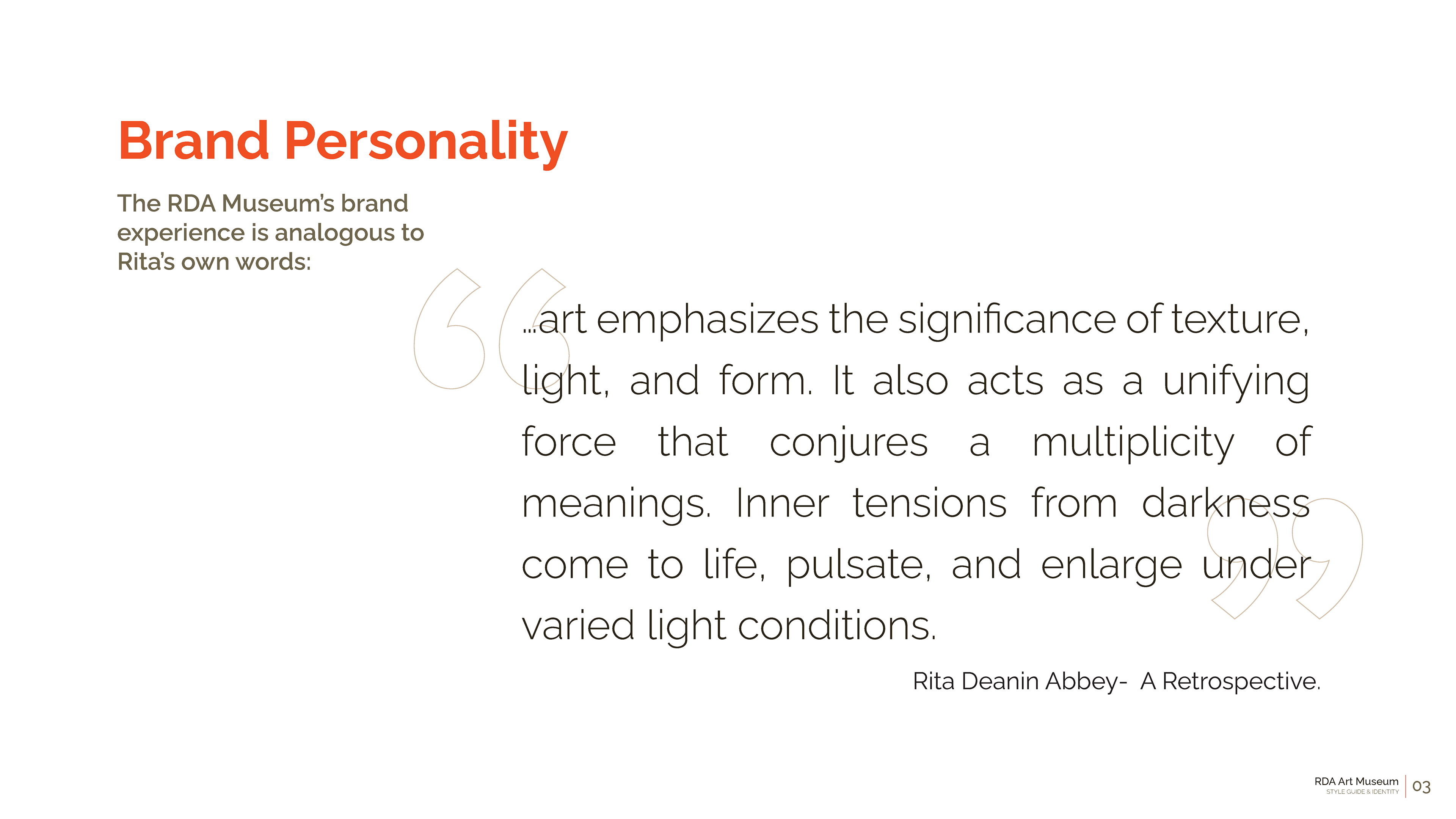 Brand Personality

The RDA Museum's brand experience is analogous to Rita's own words:

“...art emphasizes the significance of texture, light, and form. It also acts as a unifying force that conjures a multiplicity of meanings. Inner tensions from darkness come to life, pulsate, and enlarge under varied light conditions.”

Rita Deanin Abbey- A Retrospective.

RDA Art Museum
STYLE GUIDE & IDENTITY
03